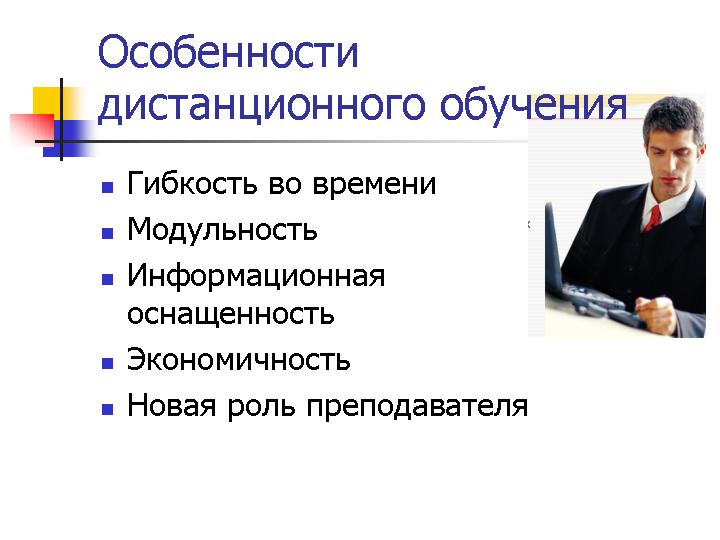 Особенности дистанционного обучения

- Гибкость во времени
- Модульность
- Информационная оснащенность
- Экономичность
- Новая роль преподавателя